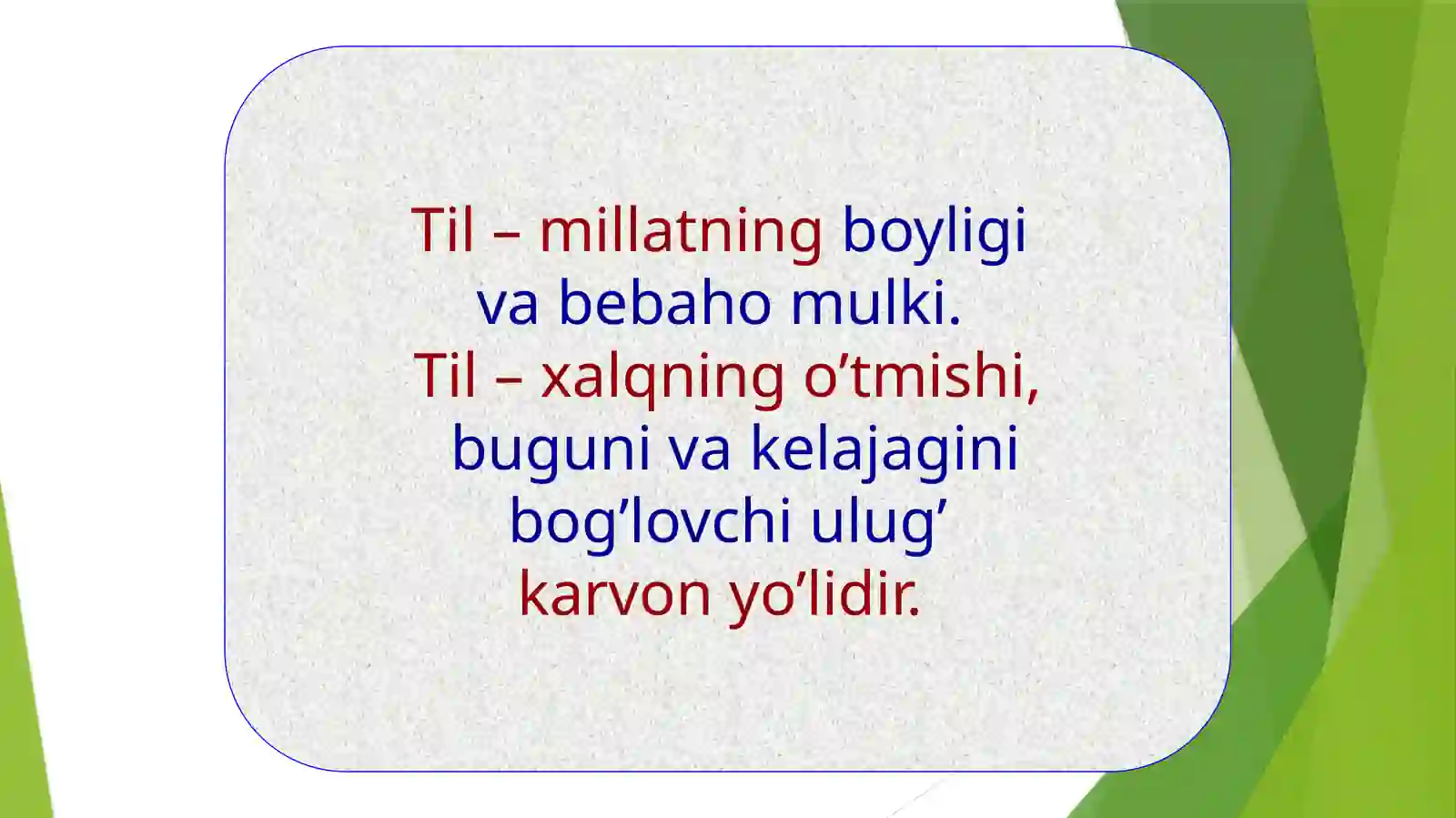 Til – millatning boyligi va bebaho mulki.
Til – xalqning o’tmishi, buguni va kelajagini bog’lovchi ulug’ karvon yo’lidir.